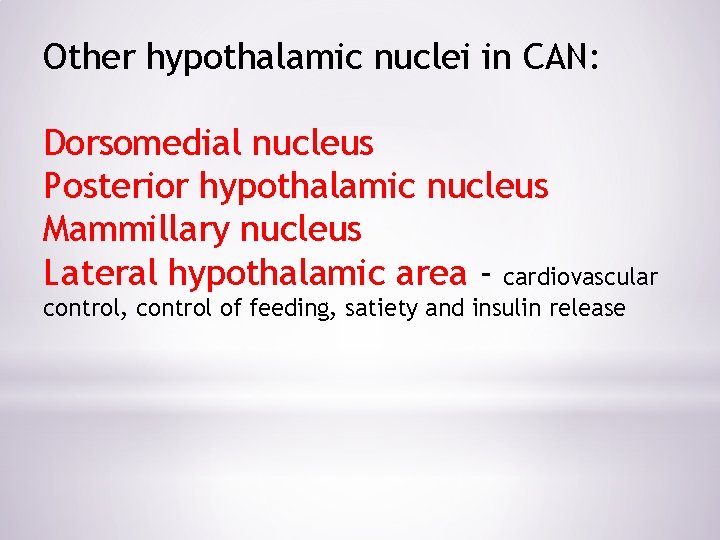 Other hypothalamic nuclei in CAN:

Dorsomedial nucleus
Posterior hypothalamic nucleus
Mammillary nucleus
Lateral hypothalamic area - cardiovascular control, control of feeding, satiety and insulin release